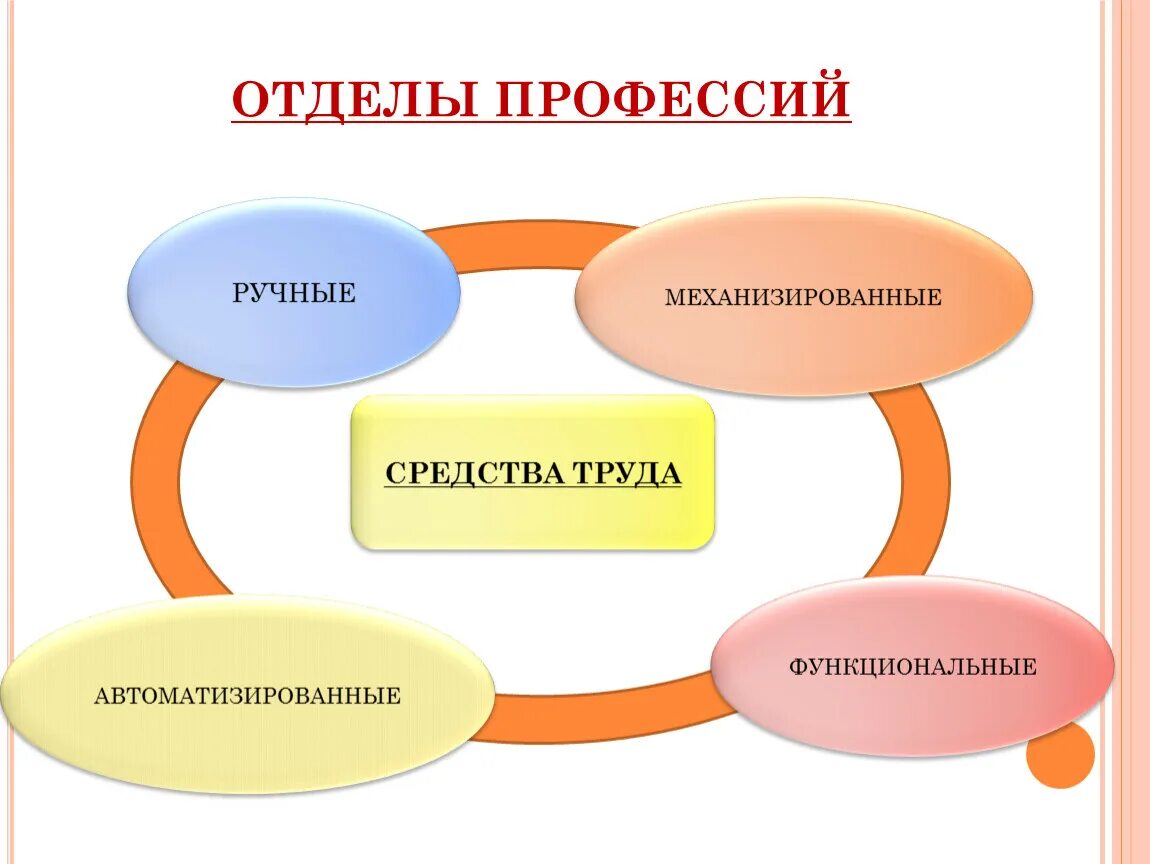 ОТДЕЛЫ ПРОФЕССИЙ

РУЧНЫЕ

МЕХАНИЗИРОВАННЫЕ

СРЕДСТВА ТРУДА

АВТОМАТИЗИРОВАННЫЕ

ФУНКЦИОНАЛЬНЫЕ